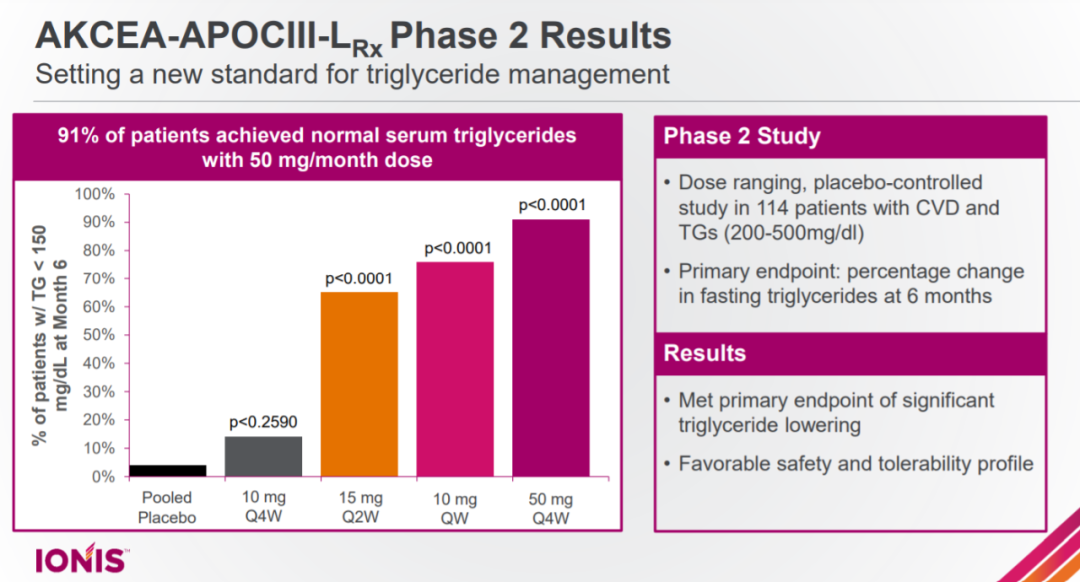 AKCEA-APOCIII-L$_{Rx}$ Phase 2 Results
Setting a new standard for triglyceride management

91% of patients achieved normal serum triglycerides with 50 mg/month dose

% of patients w/ TG < 150 mg/dL at Month 6

100%
90%
80%
70%
60%
50%
40%
30%
20%
10%
0%

p<0.2590
p<0.0001
p<0.0001
p<0.0001

Pooled Placebo
10 mg Q4W
15 mg Q2W
10 mg QW
50 mg Q4W

Phase 2 Study

• Dose ranging, placebo-controlled study in 114 patients with CVD and TGs (200-500mg/dl)

• Primary endpoint: percentage change in fasting triglycerides at 6 months

Results

• Met primary endpoint of significant triglyceride lowering

• Favorable safety and tolerability profile

IONIS™